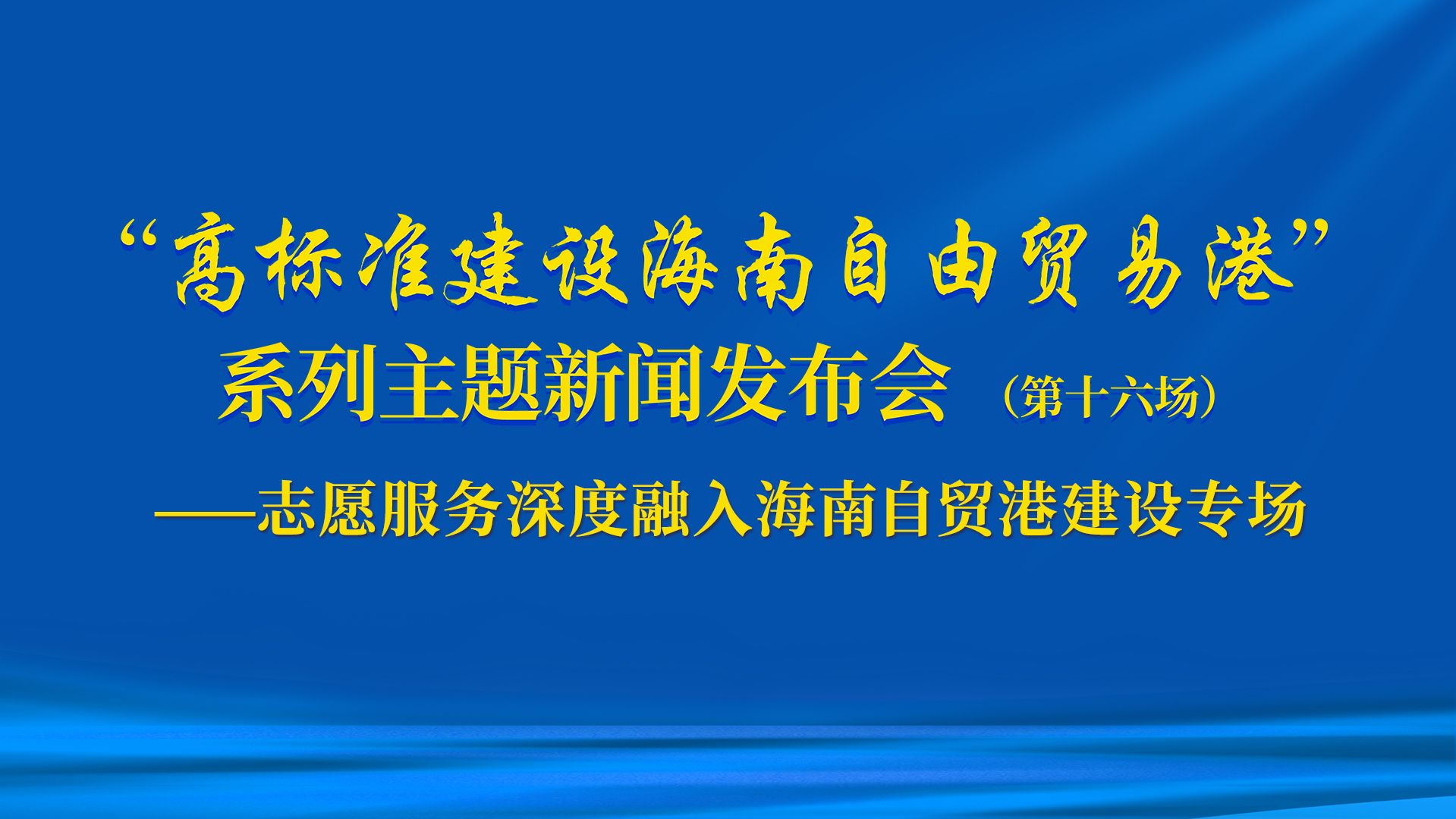 “高标准建设海南自由贸易港”

系列主题新闻发布会（第十六场）

——志愿服务深度融入海南自贸港建设专场